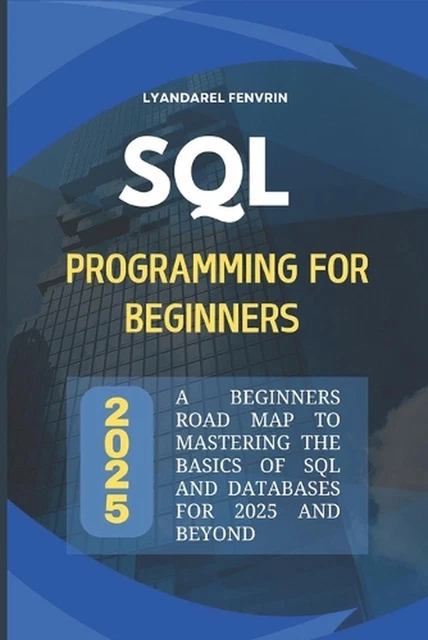 LYANDAREL FENVRIN

SQL

PROGRAMMING FOR BEGINNERS

2025

A BEGINNERS ROAD MAP TO MASTERING THE BASICS OF SQL AND DATABASES FOR 2025 AND BEYOND